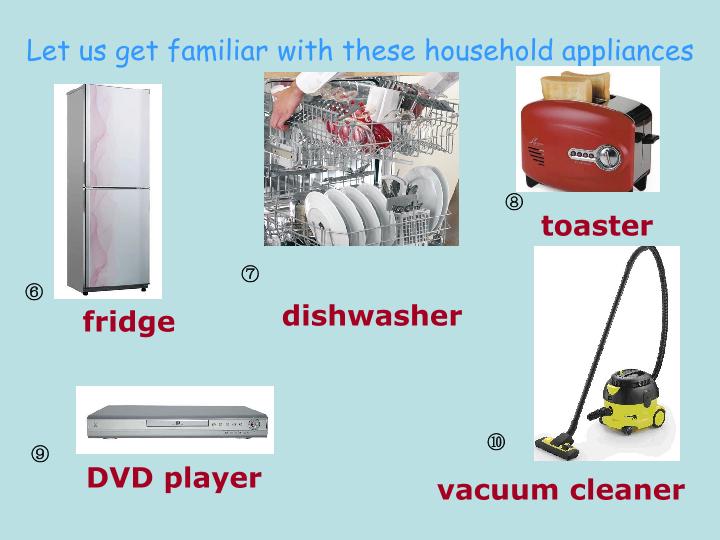 Let us get familiar with these household appliances

⑥ fridge

⑦ dishwasher

⑧ toaster

⑨ DVD player

⑩ vacuum cleaner